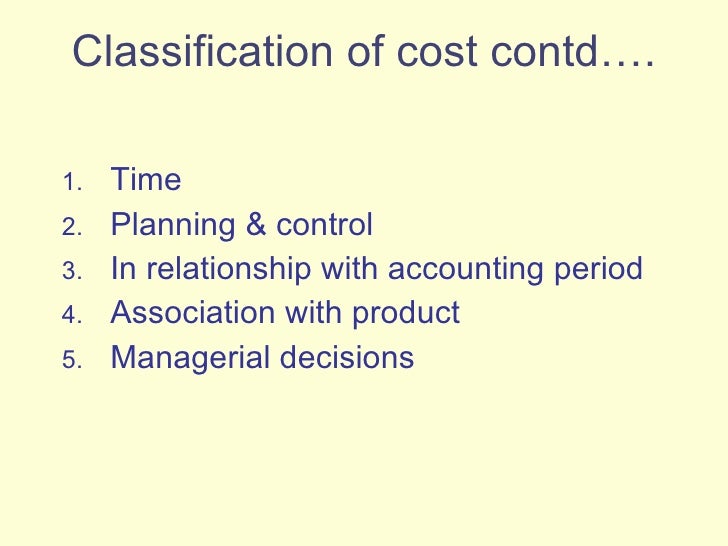 Classification of cost contd….

1. Time
2. Planning & control
3. In relationship with accounting period
4. Association with product
5. Managerial decisions